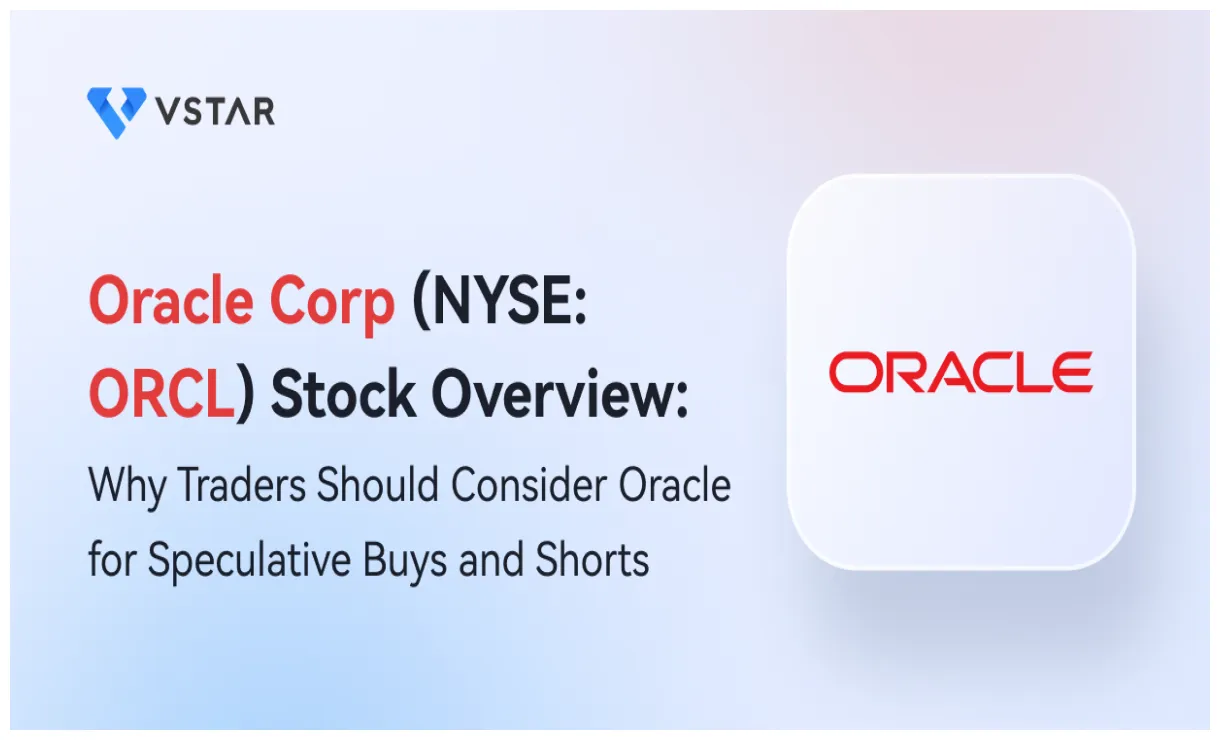 VSTAR

Oracle Corp (NYSE: ORCL) Stock Overview:

Why Traders Should Consider Oracle for Speculative Buys and Shorts

ORACLE